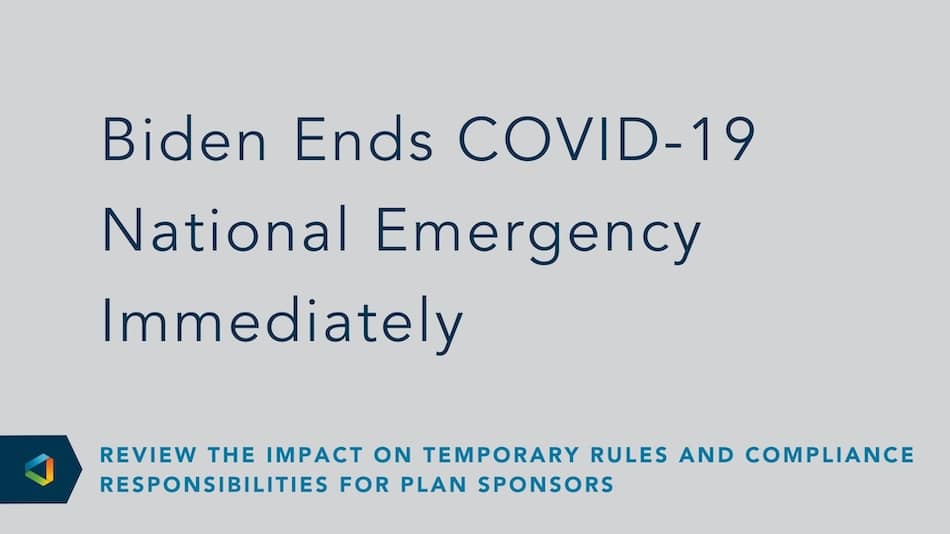 Biden Ends COVID-19 National Emergency Immediately

REVIEW THE IMPACT ON TEMPORARY RULES AND COMPLIANCE RESPONSIBILITIES FOR PLAN SPONSORS